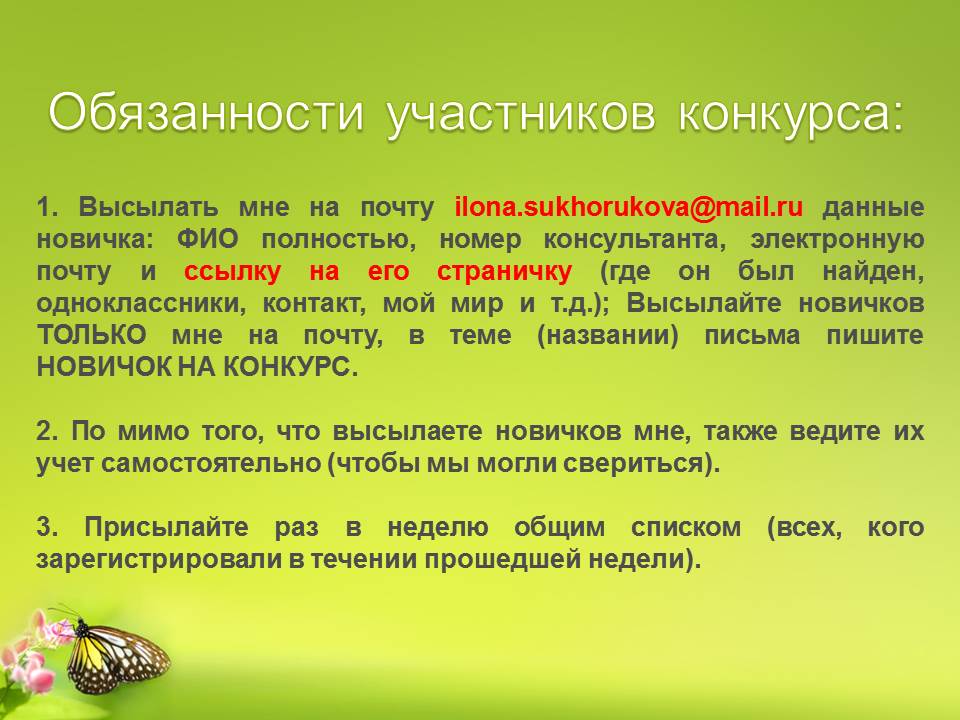 Обязанности участников конкурса:

1. Высылать мне на почту ilona.sukhorukova@mail.ru данные новичка: ФИО полностью, номер консультанта, электронную почту и ссылку на его страничку (где он был найден, одноклассники, контакт, мой мир и т.д.); Высылайте новичков ТОЛЬКО мне на почту, в теме (названии) письма пишите НОВИЧОК НА КОНКУРС.

2. По мимо того, что высылаете новичков мне, также ведите их учет самостоятельно (чтобы мы могли свериться).

3. Присылайте раз в неделю общим списком (всех, кого зарегистрировали в течении прошедшей недели).